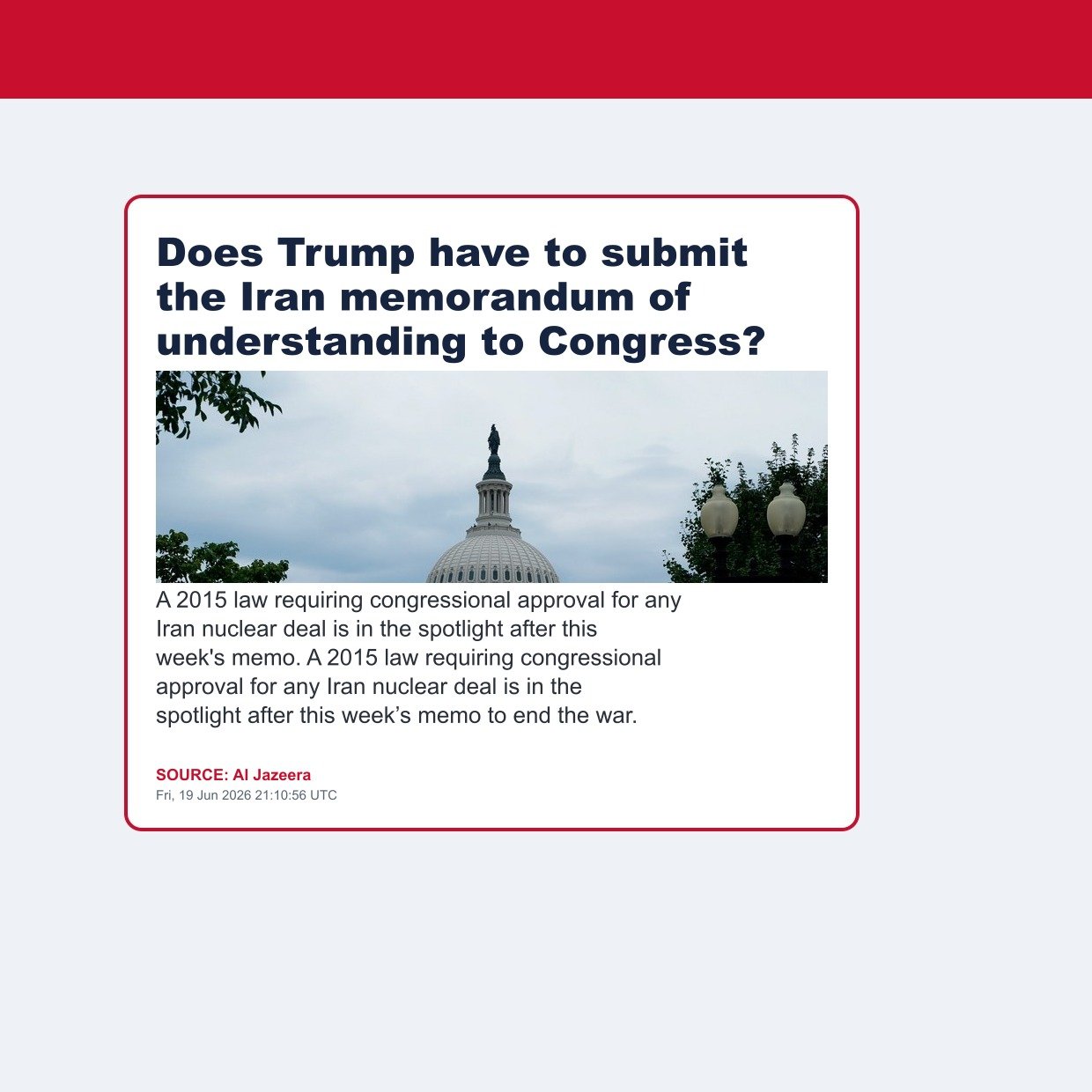 Does Trump have to submit the Iran memorandum of understanding to Congress?

A 2015 law requiring congressional approval for any Iran nuclear deal is in the spotlight after this week's memo. A 2015 law requiring congressional approval for any Iran nuclear deal is in the spotlight after this week’s memo to end the war.

SOURCE: Al Jazeera
Fri, 19 Jun 2026 21:10:56 UTC